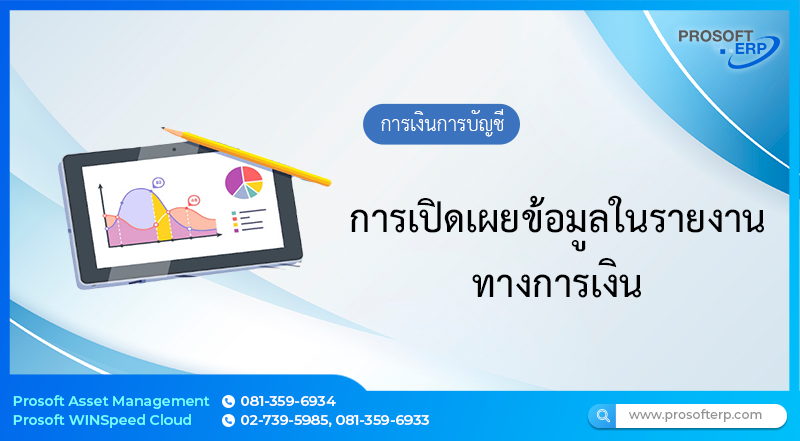 PROSOFT
ERP

การเงินการบัญชี

การเปิดเผยข้อมูลในรายงานทางการเงิน

Prosoft Asset Management 081-359-6934
Prosoft WINSpeed Cloud 02-739-5985, 081-359-6933

www.prosofterp.com